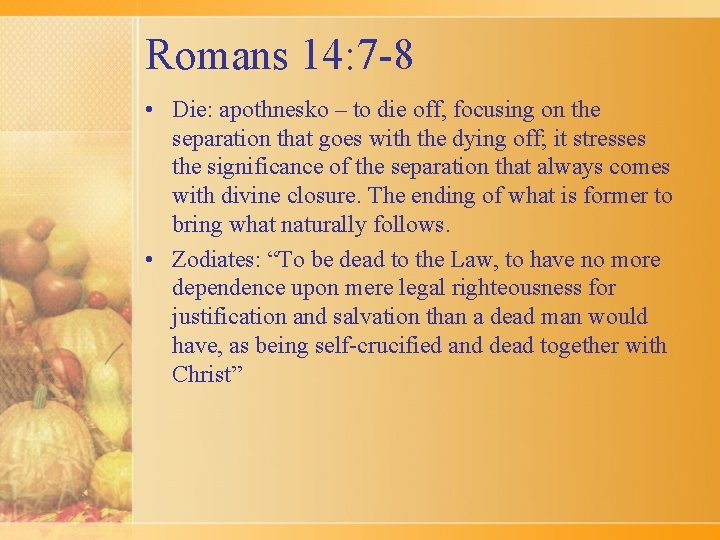 Romans 14:7-8

• Die: apothnesko – to die off, focusing on the separation that goes with the dying off; it stresses the significance of the separation that always comes with divine closure. The ending of what is former to bring what naturally follows.
• Zodiates: “To be dead to the Law, to have no more dependence upon mere legal righteousness for justification and salvation than a dead man would have, as being self-crucified and dead together with Christ”